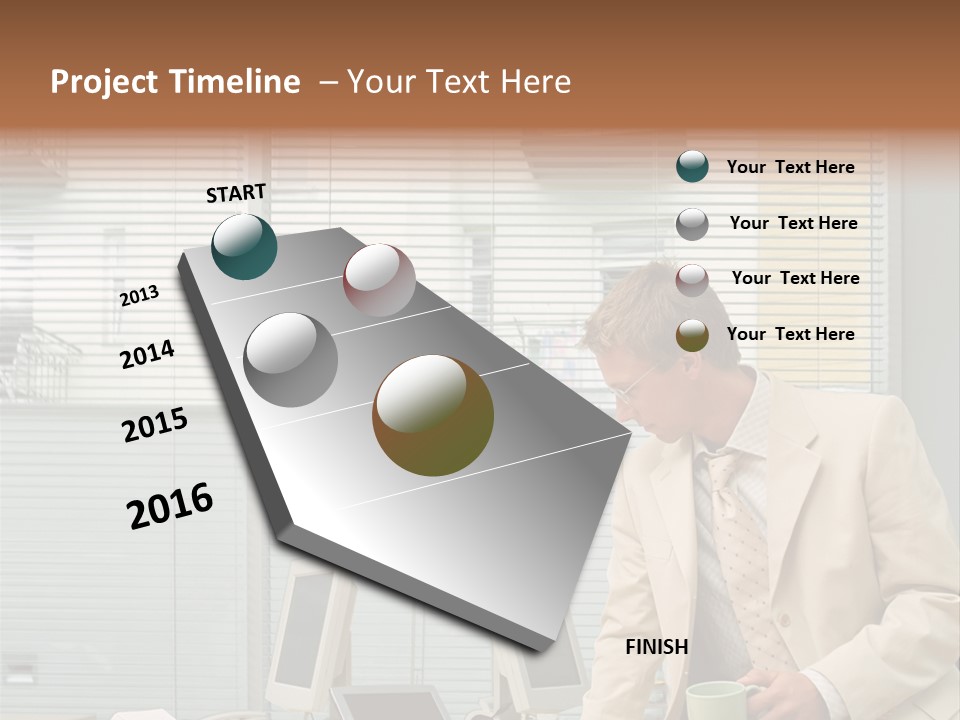 Project Timeline – Your Text Here

START

2013

2014

2015

2016

Your Text Here

Your Text Here

Your Text Here

Your Text Here

FINISH